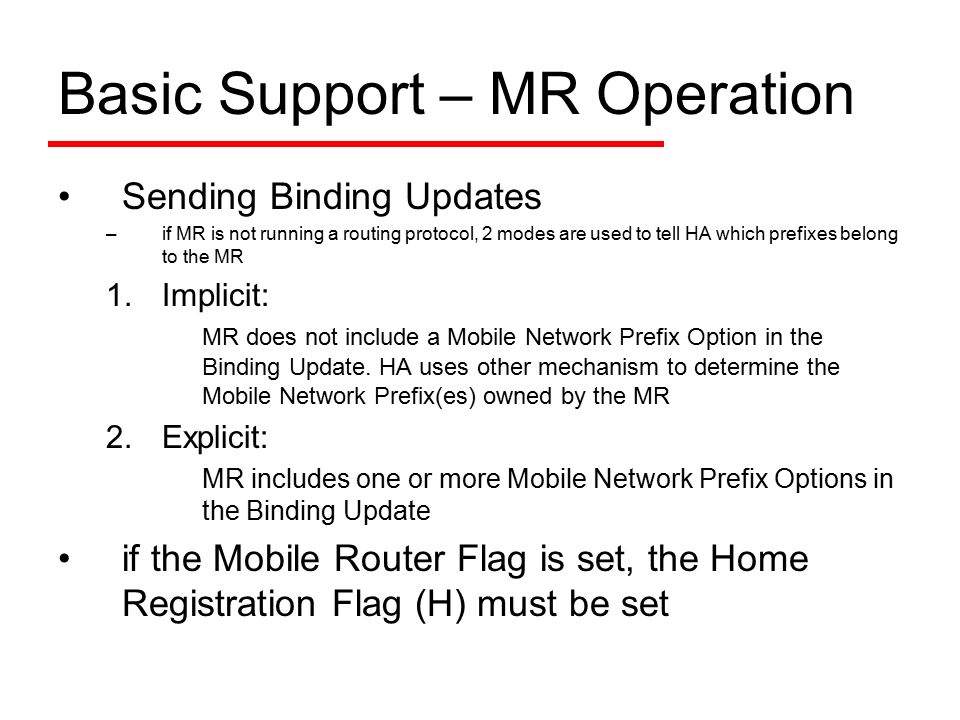 Basic Support – MR Operation

• Sending Binding Updates

– if MR is not running a routing protocol, 2 modes are used to tell HA which prefixes belong to the MR

1. Implicit:

MR does not include a Mobile Network Prefix Option in the Binding Update. HA uses other mechanism to determine the Mobile Network Prefix(es) owned by the MR

2. Explicit:

MR includes one or more Mobile Network Prefix Options in the Binding Update

• if the Mobile Router Flag is set, the Home Registration Flag (H) must be set